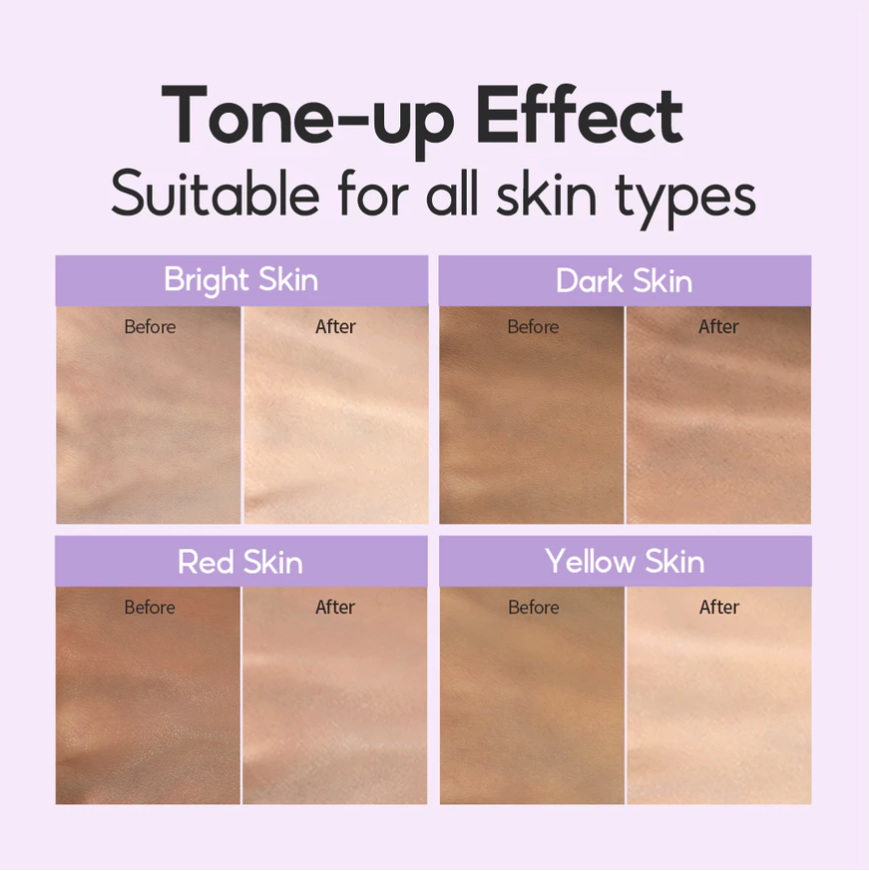 Tone-up Effect
Suitable for all skin types

Bright Skin
Before
After

Dark Skin
Before
After

Red Skin
Before
After

Yellow Skin
Before
After